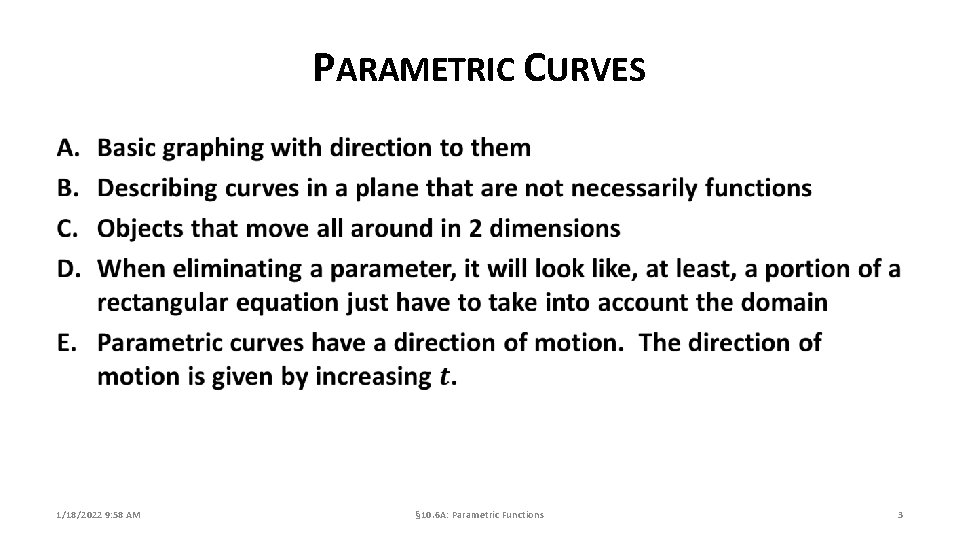 PARAMETRIC CURVES

A. Basic graphing with direction to them

B. Describing curves in a plane that are not necessarily functions

C. Objects that move all around in 2 dimensions

D. When eliminating a parameter, it will look like, at least, a portion of a rectangular equation just have to take into account the domain

E. Parametric curves have a direction of motion. The direction of motion is given by increasing $t$.

1/18/2022 9:58 AM

§10.6A: Parametric Functions

3